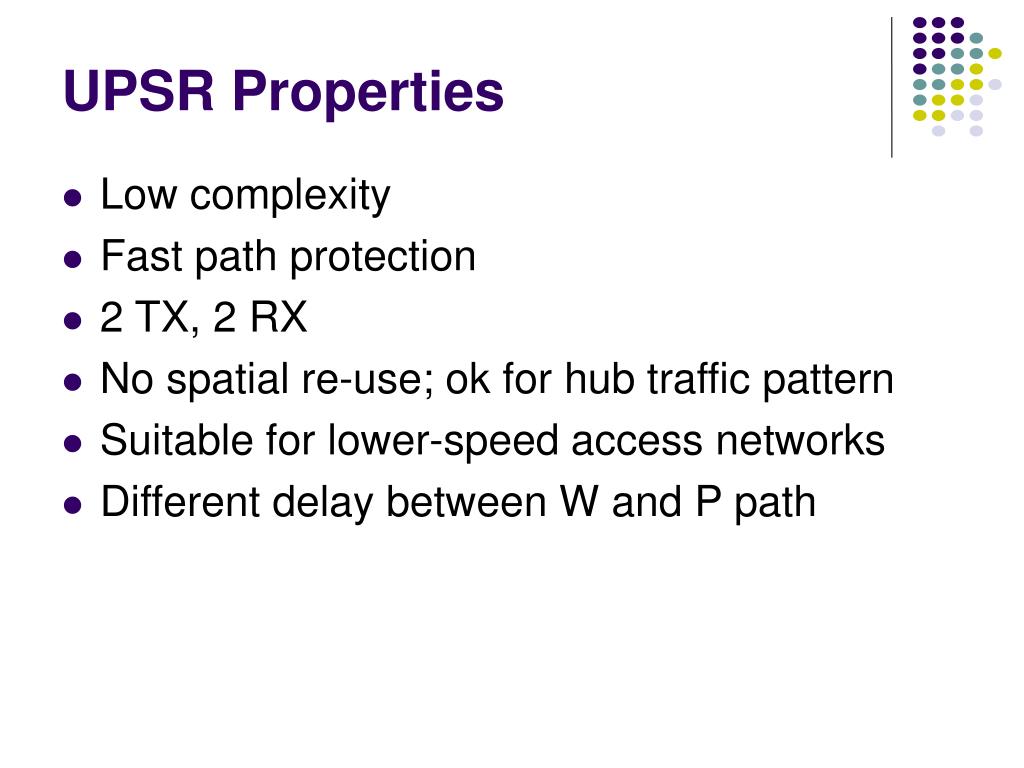 UPSR Properties

- Low complexity
- Fast path protection
- 2 TX, 2 RX
- No spatial re-use; ok for hub traffic pattern
- Suitable for lower-speed access networks
- Different delay between W and P path